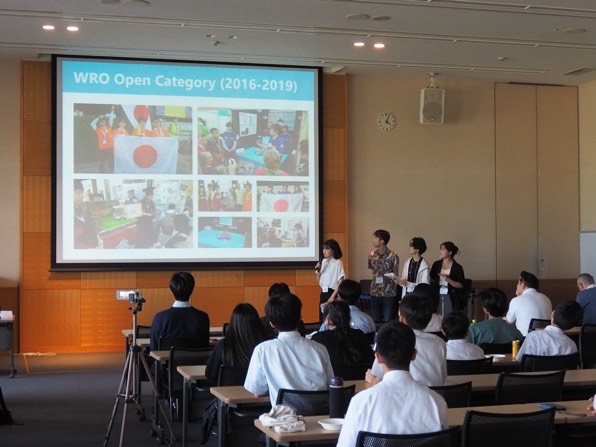 WRO Open Category (2016-2019)